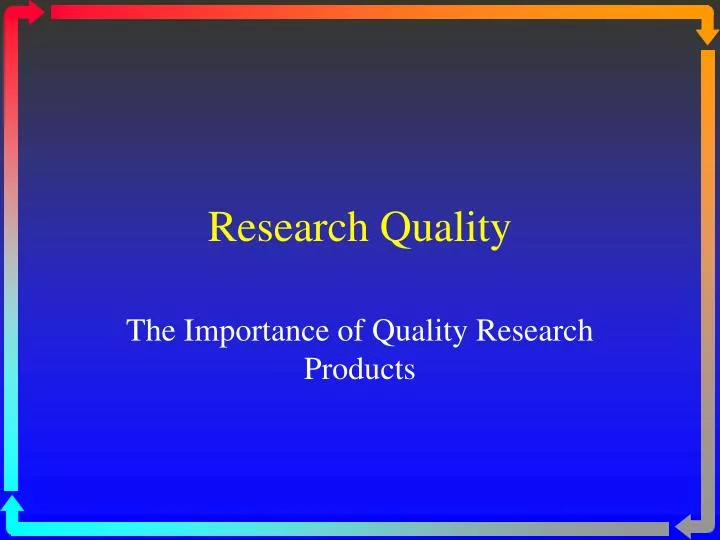 Research Quality

The Importance of Quality Research Products